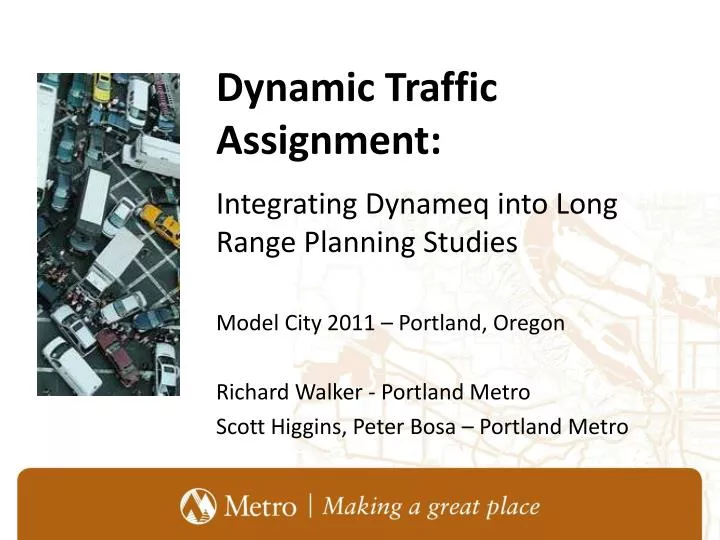 Dynamic Traffic Assignment:

Integrating Dynameq into Long Range Planning Studies

Model City 2011 – Portland, Oregon

Richard Walker - Portland Metro
Scott Higgins, Peter Bosa – Portland Metro

Metro | Making a great place